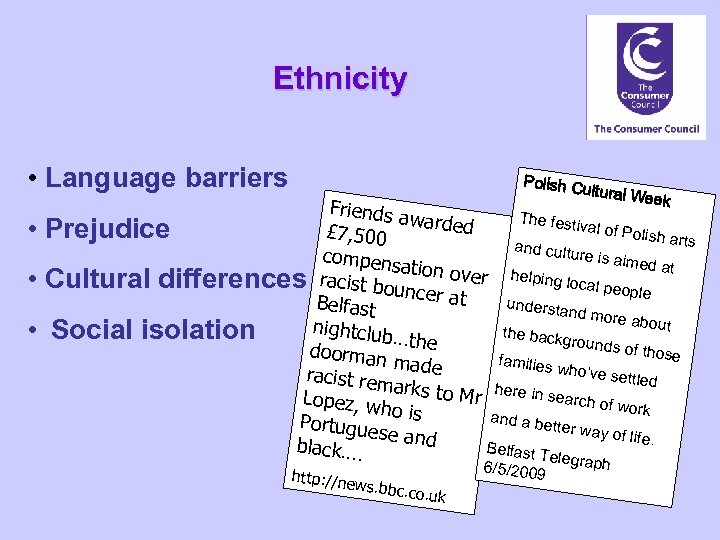 Ethnicity

The Consumer Council

The Consumer Council

• Language barriers

• Prejudice

• Cultural differences

• Social isolation

Friends awarded £7,500 compensation over racist bouncer at Belfast nightclub…the doorman made racist remarks to Mr Lopez, who is Portuguese and black….

http://news.bbc.co.uk

Polish Cultural Week

The festival of Polish arts and culture is aimed at helping local people understand more about the backgrounds of those families who've settled here in search of work and a better way of life.

Belfast Telegraph 6/5/2009